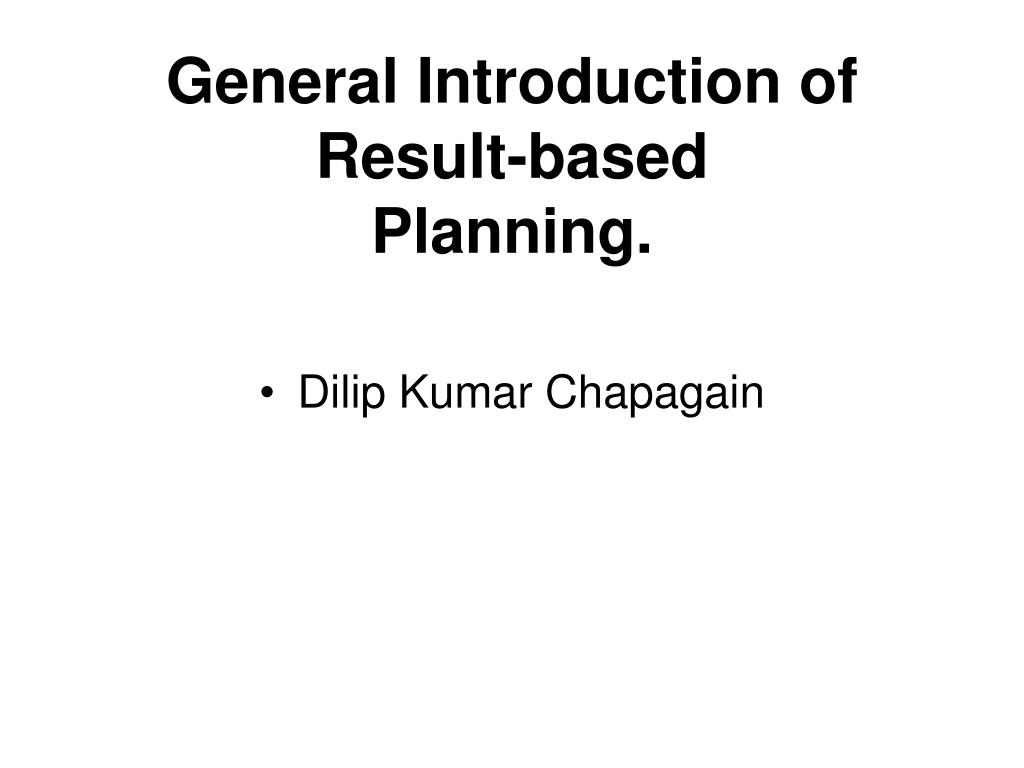 General Introduction of Result-based Planning.

• Dilip Kumar Chapagain